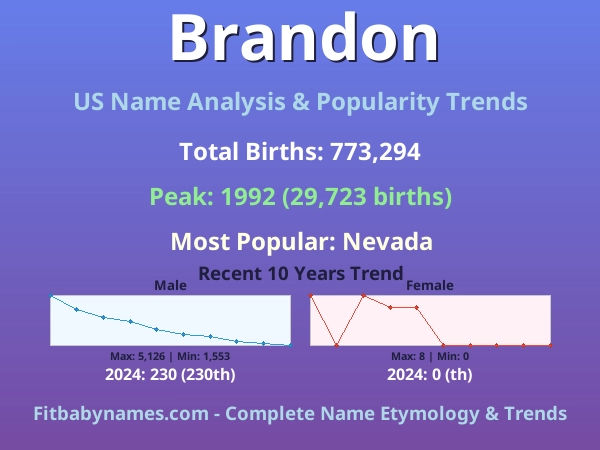 Brandon

US Name Analysis & Popularity Trends

Total Births: 773,294

Peak: 1992 (29,723 births)

Most Popular: Nevada

Recent 10 Years Trend

Male

Max: 5,126 | Min: 1,553

2024: 230 (230th)

Female

Max: 8 | Min: 0

2024: 0 (th)

Fitbabynames.com - Complete Name Etymology & Trends